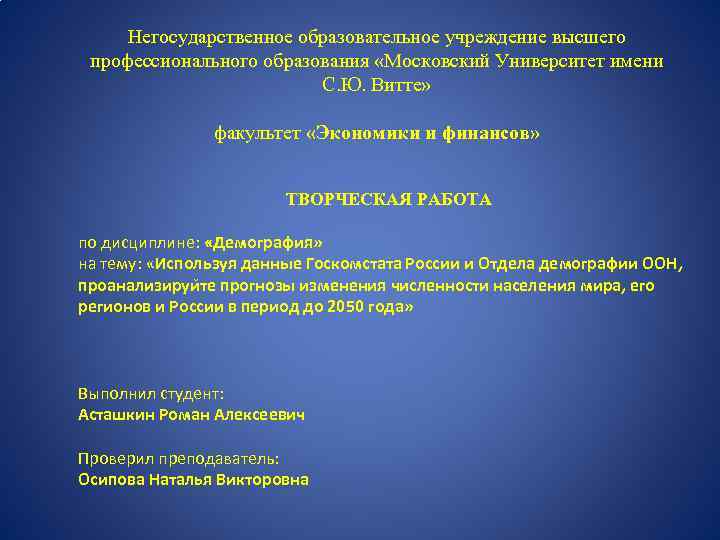 Негосударственное образовательное учреждение высшего профессионального образования «Московский Университет имени С.Ю. Витте»

факультет «Экономики и финансов»

ТВОРЧЕСКАЯ РАБОТА

по дисциплине: «Демография»
на тему: «Используя данные Госкомстата России и Отдела демографии ООН, проанализируйте прогнозы изменения численности населения мира, его регионов и России в период до 2050 года»

Выполнил студент:
Асташкин Роман Алексеевич

Проверил преподаватель:
Осипова Наталья Викторовна